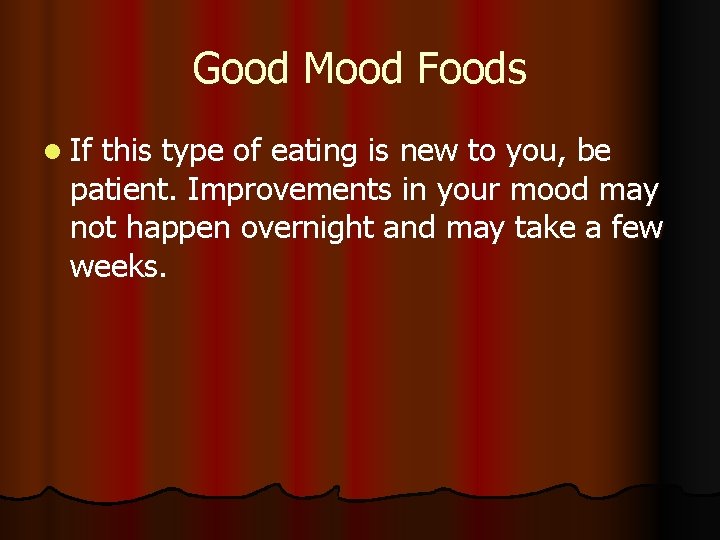 Good Mood Foods

If this type of eating is new to you, be patient. Improvements in your mood may not happen overnight and may take a few weeks.